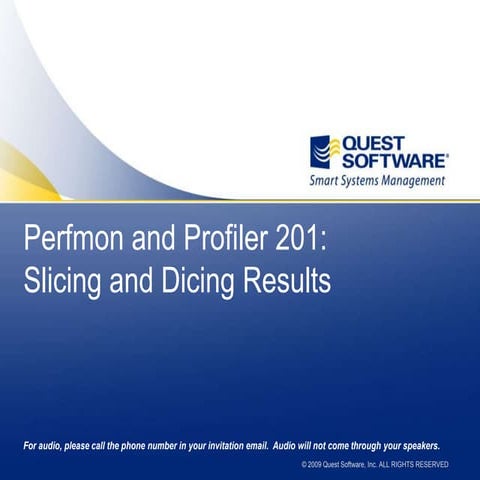 QUEST SOFTWARE®
Smart Systems Management

Perfmon and Profiler 201: Slicing and Dicing Results

For audio, please call the phone number in your invitation email. Audio will not come through your speakers.

© 2009 Quest Software, Inc. ALL RIGHTS RESERVED